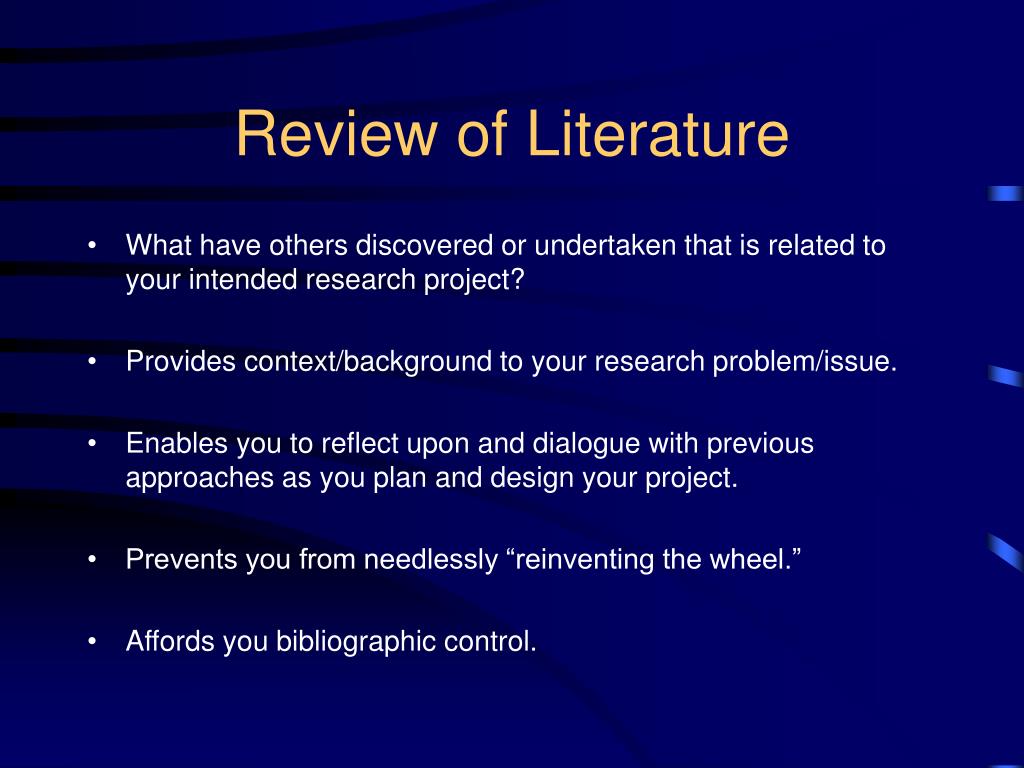 Review of Literature

• What have others discovered or undertaken that is related to your intended research project?

• Provides context/background to your research problem/issue.

• Enables you to reflect upon and dialogue with previous approaches as you plan and design your project.

• Prevents you from needlessly “reinventing the wheel.”

• Affords you bibliographic control.